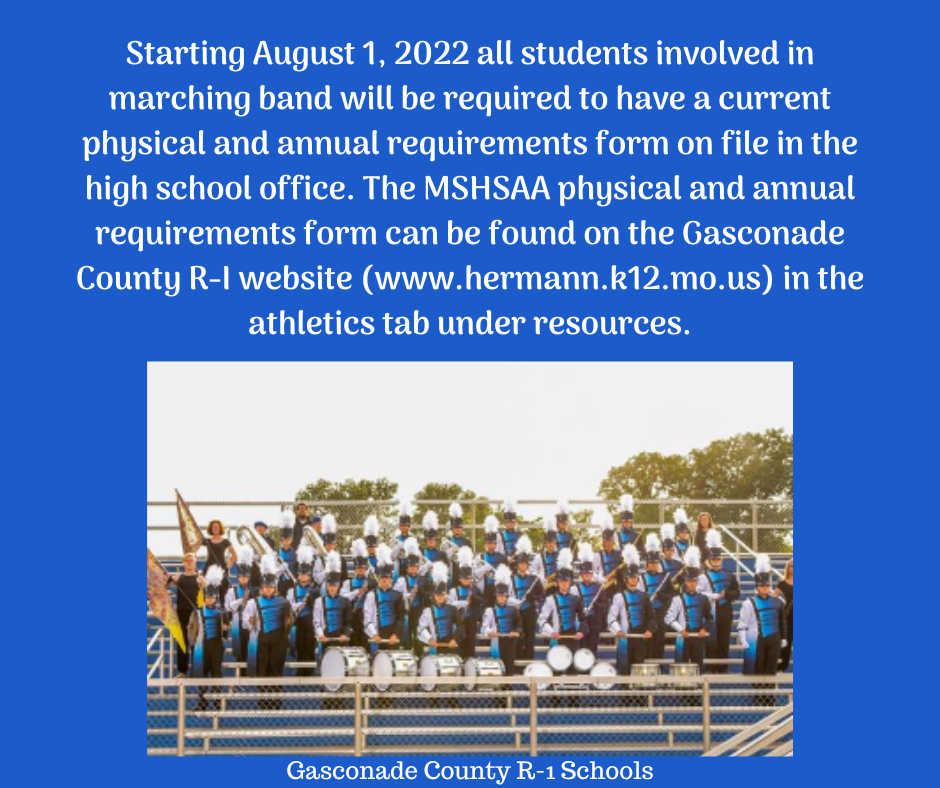 Starting August 1, 2022 all students involved in marching band will be required to have a current physical and annual requirements form on file in the high school office. The MSHSAA physical and annual requirements form can be found on the Gasconade County R-I website (www.hermann.k12.mo.us) in the athletics tab under resources.

Gasconade County R-1 Schools